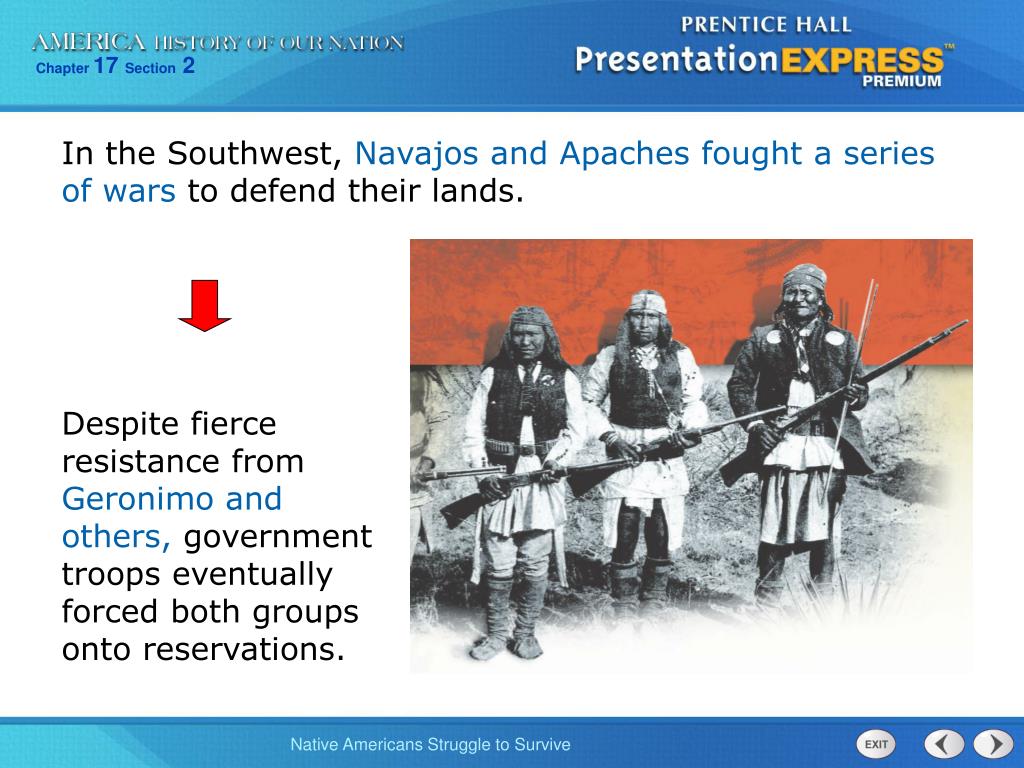 AMERICA HISTORY OF OUR NATION
Chapter 17 Section 2

PRENTICE HALL
PresentationEXPRESS™
PREMIUM

In the Southwest, Navajos and Apaches fought a series of wars to defend their lands.

Despite fierce resistance from Geronimo and others, government troops eventually forced both groups onto reservations.

Native Americans Struggle to Survive

EXIT